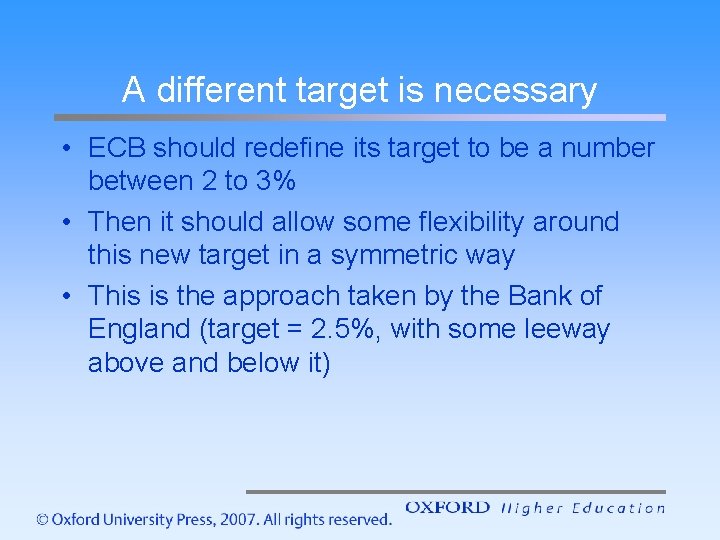 A different target is necessary

• ECB should redefine its target to be a number between 2 to 3%

• Then it should allow some flexibility around this new target in a symmetric way

• This is the approach taken by the Bank of England (target = 2.5%, with some leeway above and below it)

© Oxford University Press, 2007. All rights reserved.

OXFORD Higher Education